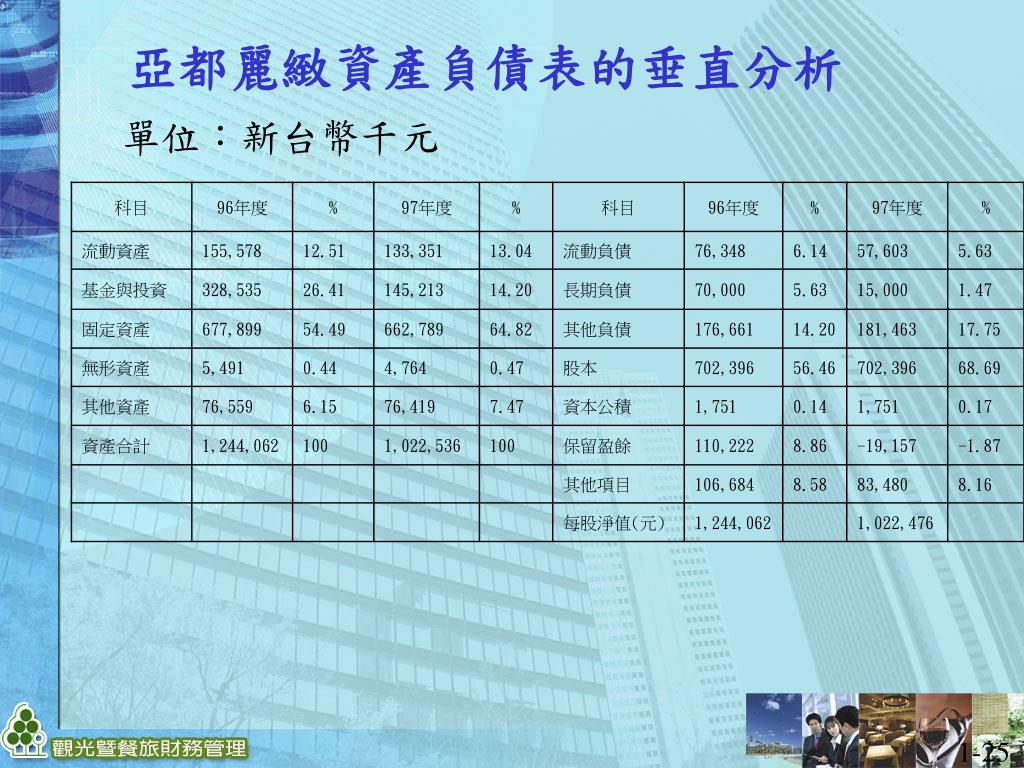 亞都麗緻資產負債表的垂直分析

單位：新台幣千元

| 科目 | 96年度 | % | 97年度 | % | 科目 | 96年度 | % | 97年度 | % |
|---|---|---|---|---|---|---|---|---|---|
| 流動資產 | 155,578 | 12.51 | 133,351 | 13.04 | 流動負債 | 76,348 | 6.14 | 57,603 | 5.63 |
| 基金與投資 | 328,535 | 26.41 | 145,213 | 14.20 | 長期負債 | 70,000 | 5.63 | 15,000 | 1.47 |
| 固定資產 | 677,899 | 54.49 | 662,789 | 64.82 | 其他負債 | 176,661 | 14.20 | 181,463 | 17.75 |
| 無形資產 | 5,491 | 0.44 | 4,764 | 0.47 | 股本 | 702,396 | 56.46 | 702,396 | 68.69 |
| 其他資產 | 76,559 | 6.15 | 76,419 | 7.47 | 資本公積 | 1,751 | 0.14 | 1,751 | 0.17 |
| 資產合計 | 1,244,062 | 100 | 1,022,536 | 100 | 保留盈餘 | 110,222 | 8.86 | -19,157 | -1.87 |
| | | | | | 其他項目 | 106,684 | 8.58 | 83,480 | 8.16 |
| | | | | | 每股淨值(元) | 1,244,062 | | 1,022,476 | |

觀光暨餐旅財務管理

1-25